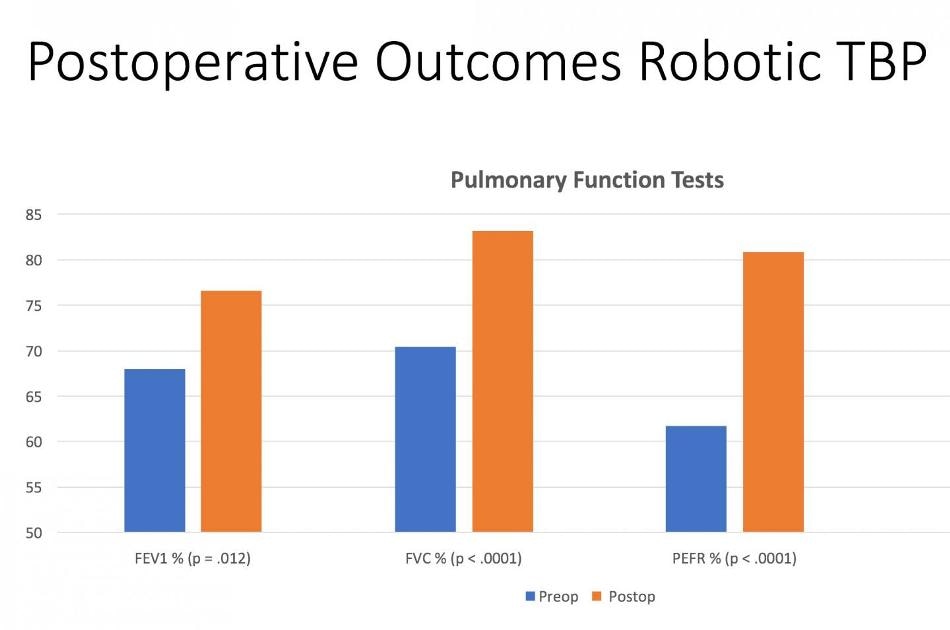 Postoperative Outcomes Robotic TBP

Pulmonary Function Tests

85
80
75
70
65
60
55
50

FEV1 % (p = .012)
FVC % (p < .0001)
PEFR % (p < .0001)

Preop Postop